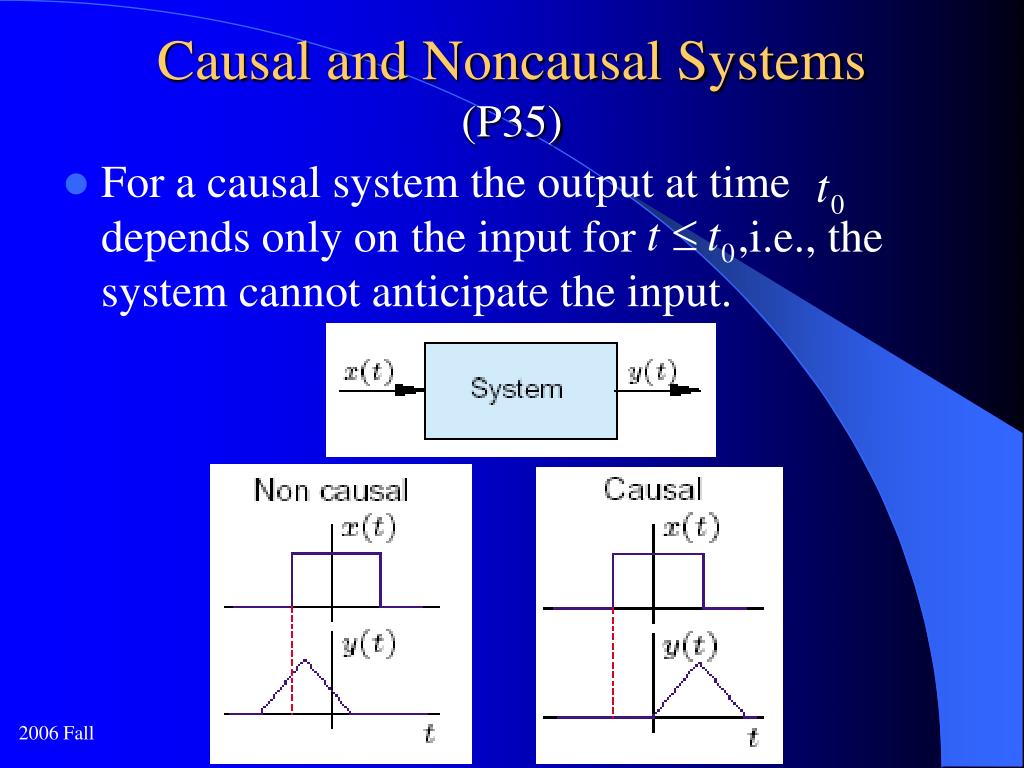 Causal and Noncausal Systems
(P35)

For a causal system the output at time $t_0$ depends only on the input for $t \le t_0$,i.e., the system cannot anticipate the input.

$x(t)$ System $y(t)$

Non causal
$x(t)$
$y(t)$
$t$

Causal
$x(t)$
$y(t)$
$t$

2006 Fall